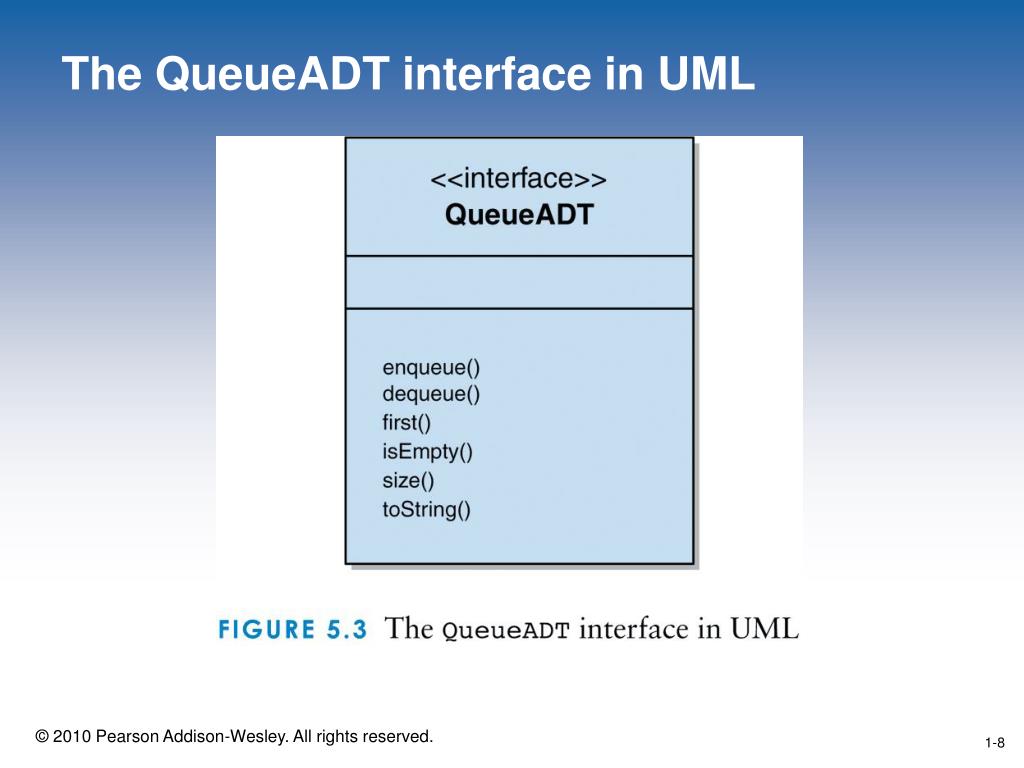 The QueueADT interface in UML

<<interface>>
QueueADT

enqueue()
dequeue()
first()
isEmpty()
size()
toString()

FIGURE 5.3 The QueueADT interface in UML

© 2010 Pearson Addison-Wesley. All rights reserved.

1-8